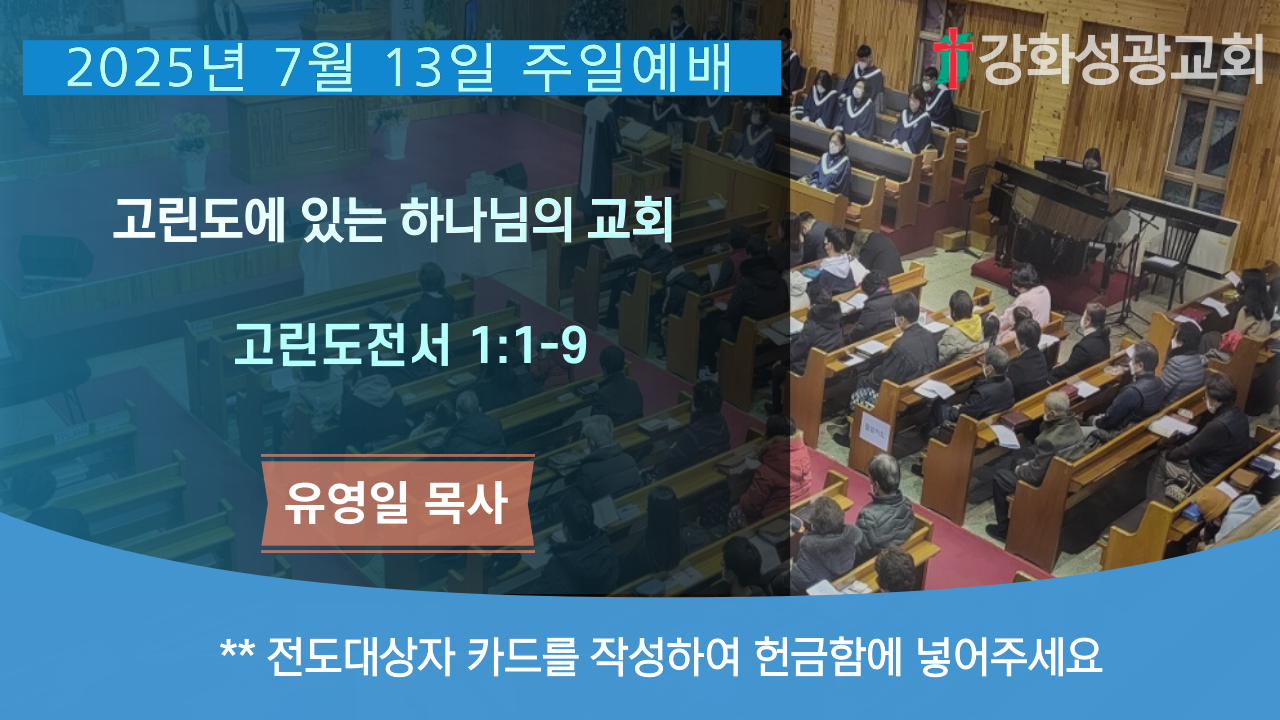 2025년 7월 13일 주일예배

강화성광교회

고린도에 있는 하나님의 교회

고린도전서 1:1-9

유영일 목사

** 전도대상자 카드를 작성하여 헌금함에 넣어주세요